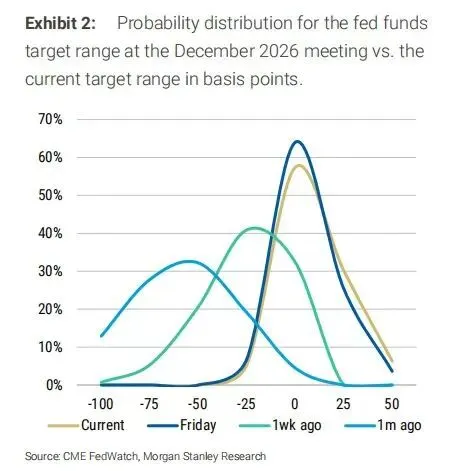 **Exhibit 2:** Probability distribution for the fed funds target range at the December 2026 meeting vs. the current target range in basis points.

70%
60%
50%
40%
30%
20%
10%
0%

-100 -75 -50 -25 0 25 50

Current Friday 1wk ago 1m ago

Source: CME FedWatch, Morgan Stanley Research